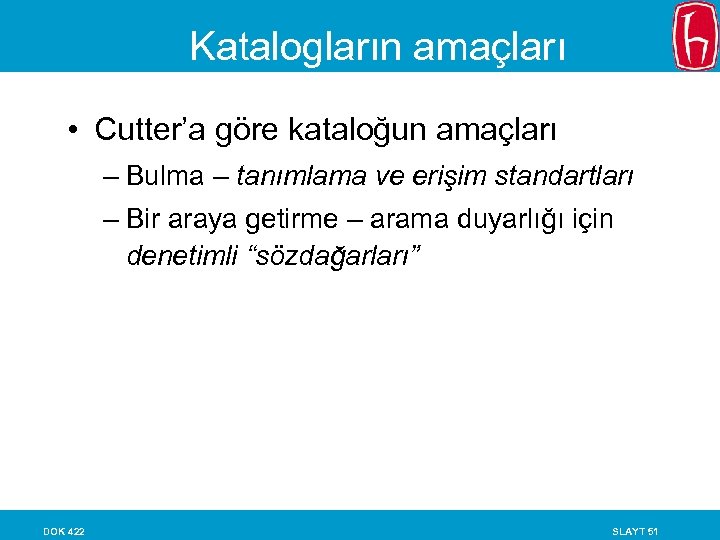 Katalogların amaçları

• Cutter'a göre kataloğun amaçları

– Bulma – tanımlama ve erişim standartları

– Bir araya getirme – arama duyarlığı için denetimli "sözdağarları"

DOK 422

SLAYT 51